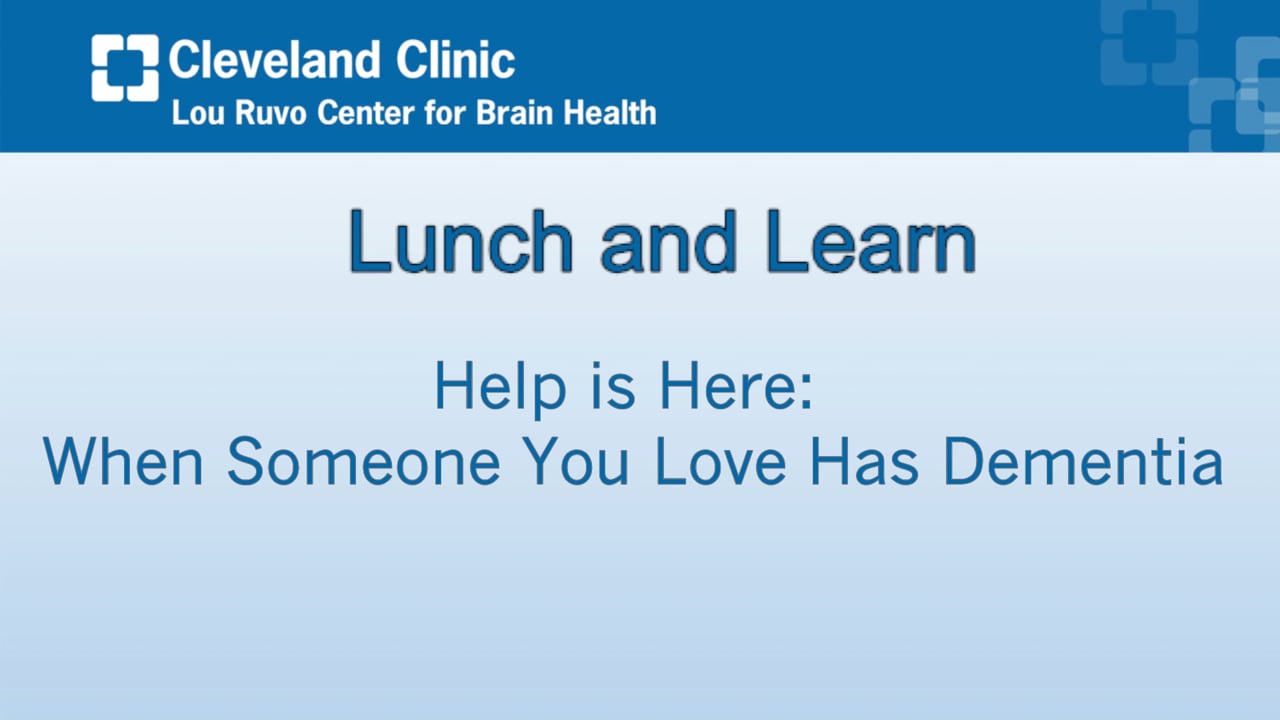 Cleveland Clinic
Lou Ruvo Center for Brain Health

Lunch and Learn

Help is Here:
When Someone You Love Has Dementia